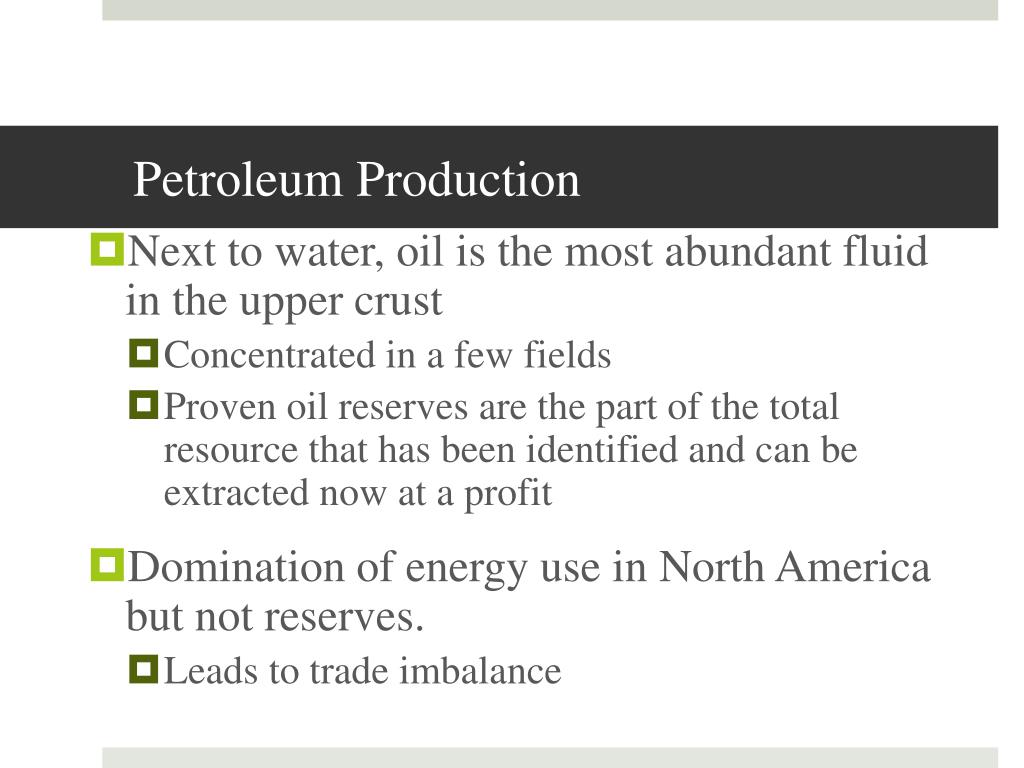 Petroleum Production

Next to water, oil is the most abundant fluid in the upper crust

Concentrated in a few fields

Proven oil reserves are the part of the total resource that has been identified and can be extracted now at a profit

Domination of energy use in North America but not reserves.

Leads to trade imbalance